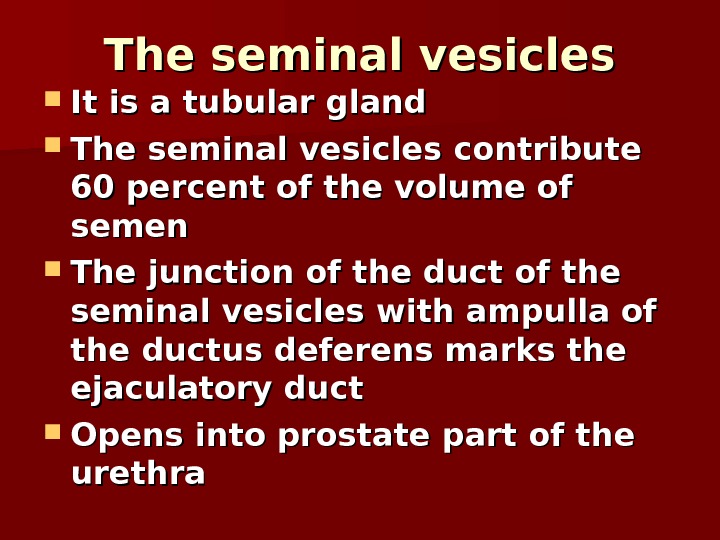 The seminal vesicles

- It is a tubular gland
- The seminal vesicles contribute 60 percent of the volume of semen
- The junction of the duct of the seminal vesicles with ampulla of the ductus deferens marks the ejaculatory duct
- Opens into prostate part of the urethra